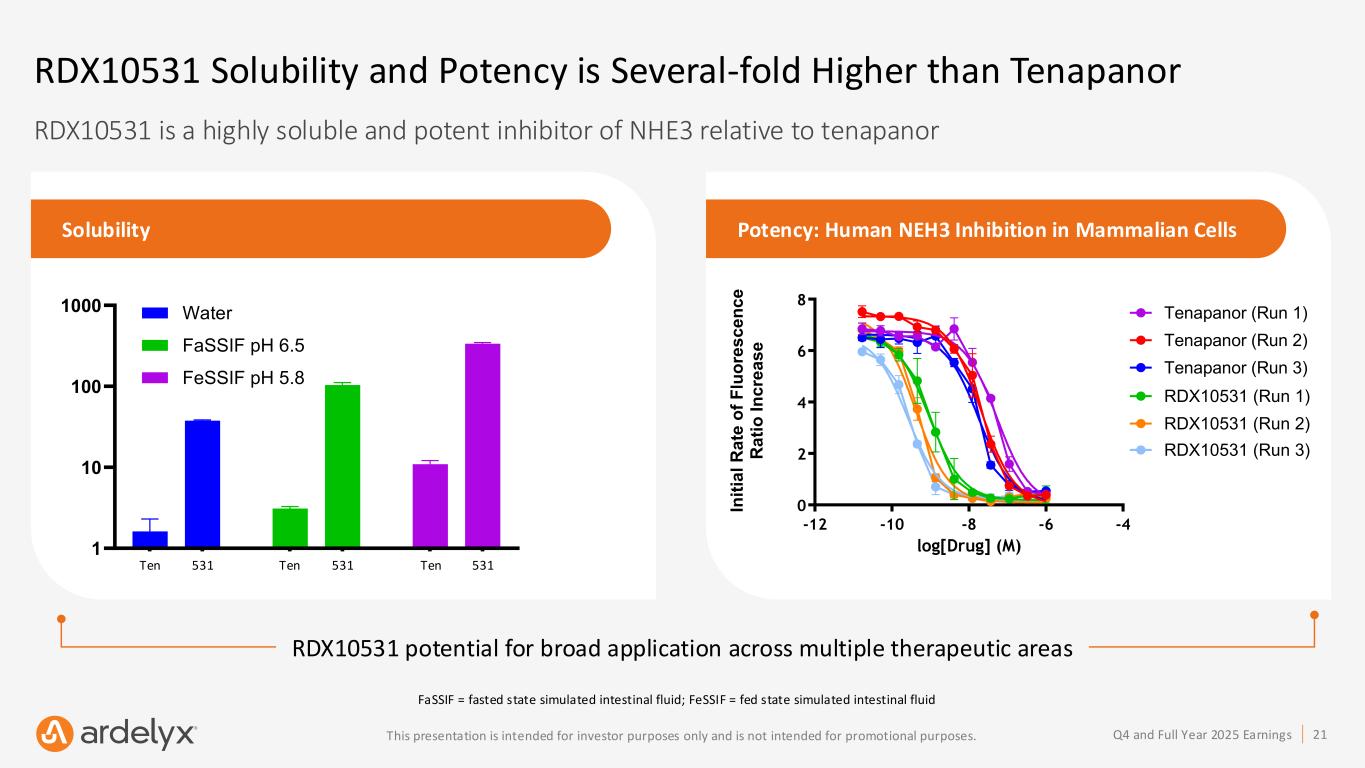 RDX10531 Solubility and Potency is Several-fold Higher than Tenapanor

RDX10531 is a highly soluble and potent inhibitor of NHE3 relative to tenapanor

Solubility

1000
100
10
1

Water
FaSSIF pH 6.5
FeSSIF pH 5.8

Ten 531 Ten 531 Ten 531

Potency: Human NEH3 Inhibition in Mammalian Cells

Initial Rate of Fluorescence Ratio Increase

8
6
4
2
0

-12 -10 -8 -6 -4

log[Drug] (M)

Tenapanor (Run 1)
Tenapanor (Run 2)
Tenapanor (Run 3)
RDX10531 (Run 1)
RDX10531 (Run 2)
RDX10531 (Run 3)

RDX10531 potential for broad application across multiple therapeutic areas

FaSSIF = fasted state simulated intestinal fluid; FeSSIF = fed state simulated intestinal fluid

ardelyx

This presentation is intended for investor purposes only and is not intended for promotional purposes.

Q4 and Full Year 2025 Earnings | 21